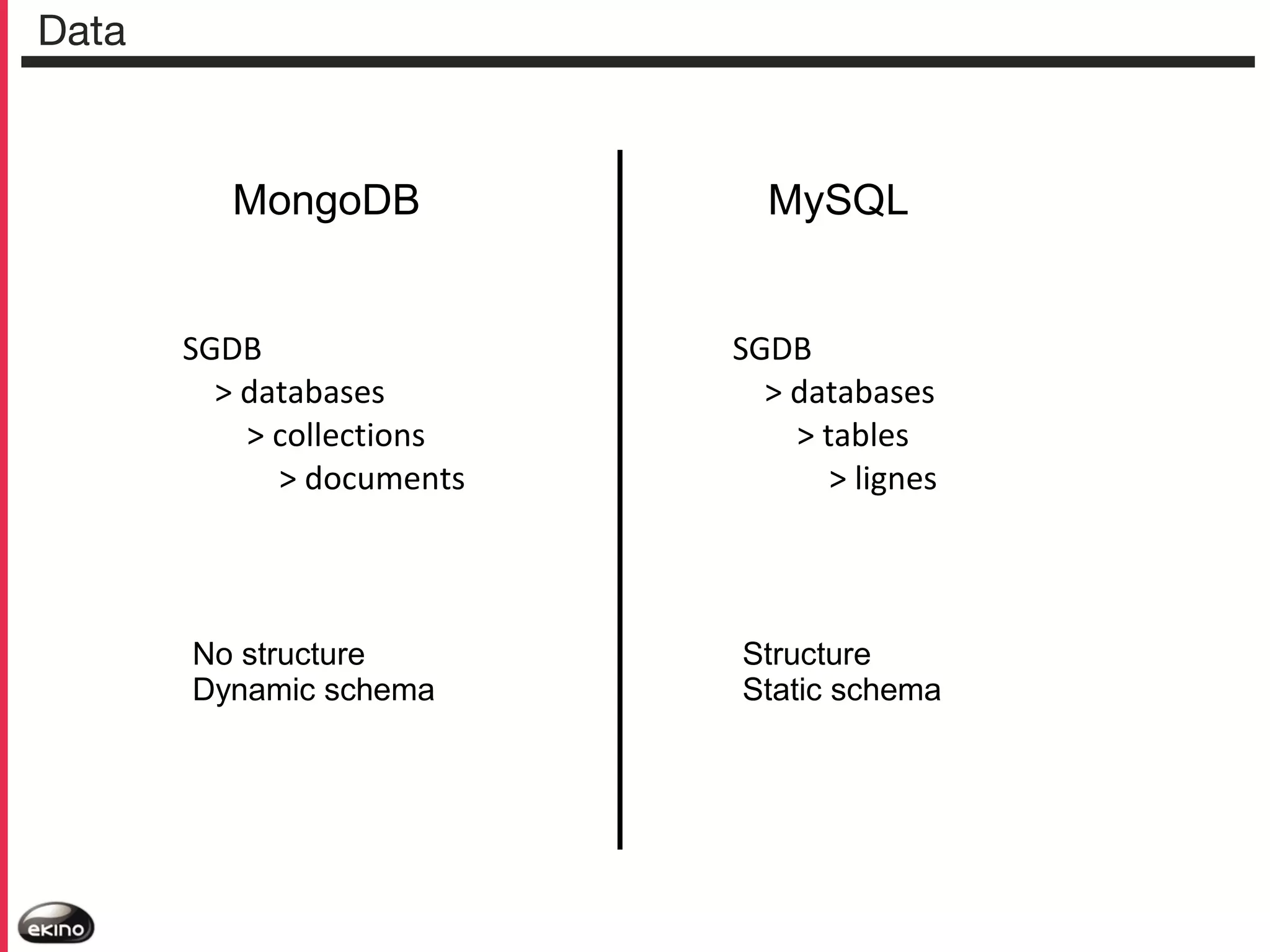 Data

MongoDB

SGDB
> databases
> collections
> documents

No structure
Dynamic schema

MySQL

SGDB
> databases
> tables
> lignes

Structure
Static schema

ekino